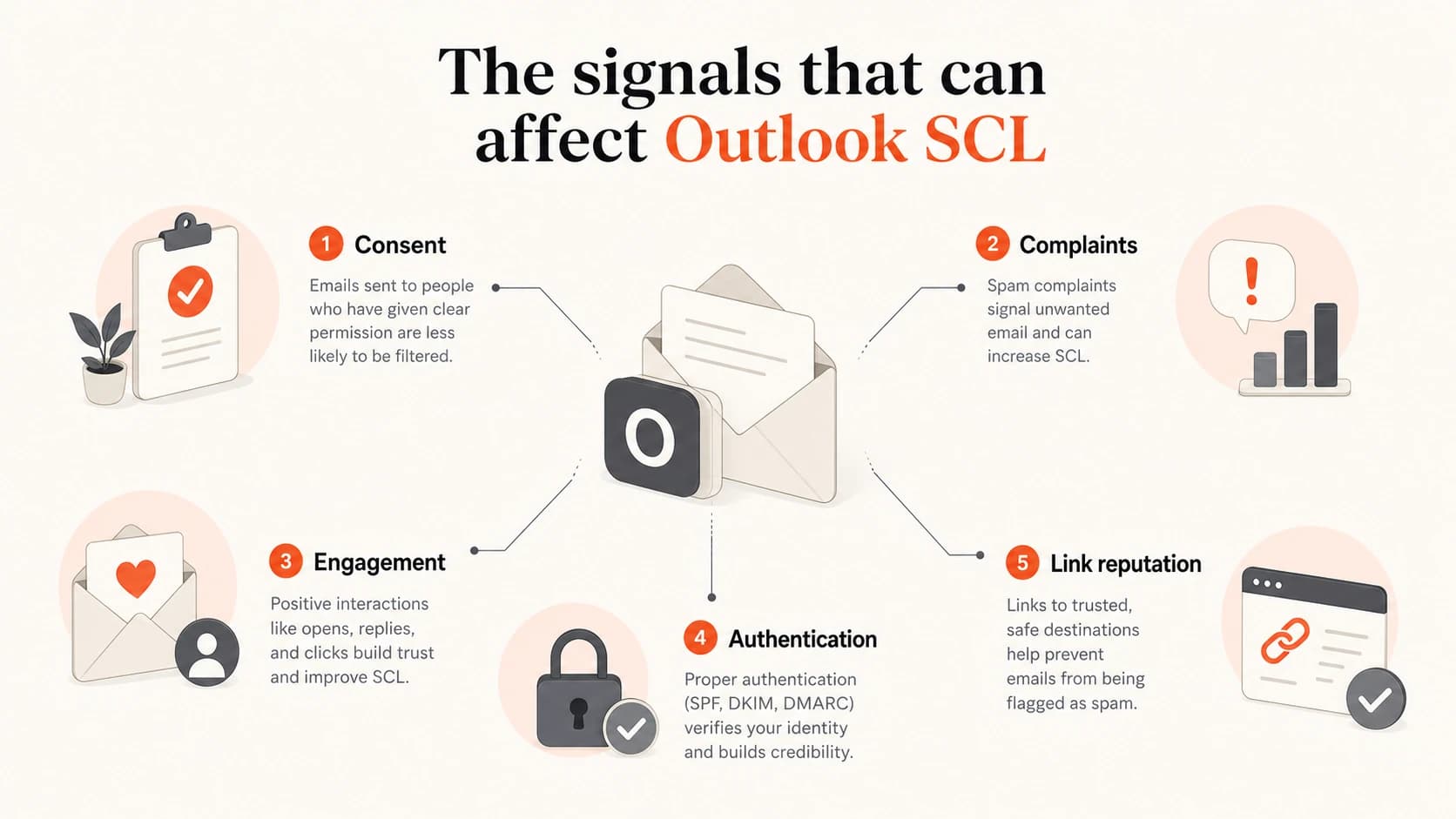 The signals that can affect Outlook SCL

1 Consent

Emails sent to people who have given clear permission are less likely to be filtered.

2 Complaints

Spam complaints signal unwanted email and can increase SCL.

O

3 Engagement

Positive interactions like opens, replies, and clicks build trust and improve SCL.

4 Authentication

Proper authentication (SPF, DKIM, DMARC) verifies your identity and builds credibility.

5 Link reputation

Links to trusted, safe destinations help prevent emails from being flagged as spam.